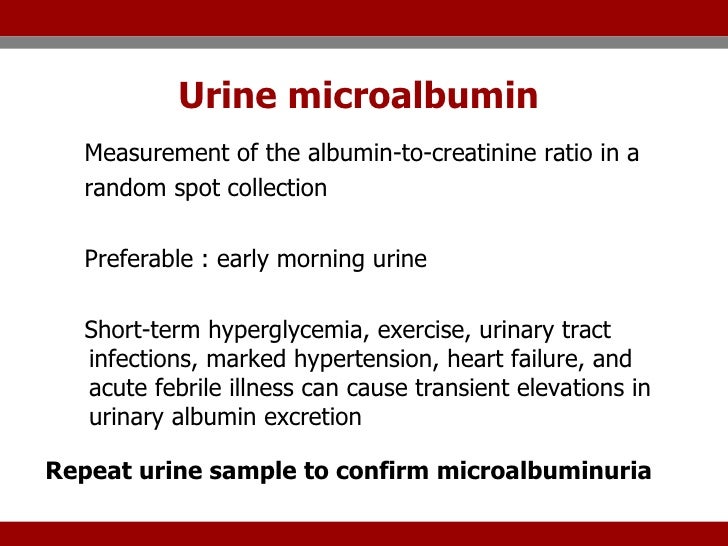 Urine microalbumin

Measurement of the albumin-to-creatinine ratio in a random spot collection

Preferable : early morning urine

Short-term hyperglycemia, exercise, urinary tract infections, marked hypertension, heart failure, and acute febrile illness can cause transient elevations in urinary albumin excretion

Repeat urine sample to confirm microalbuminuria